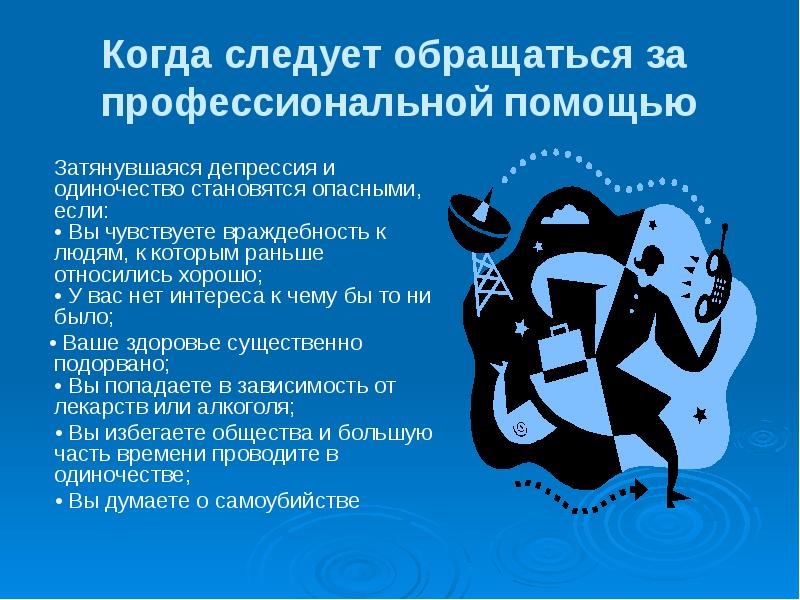 Когда следует обращаться за профессиональной помощью

Затянувшаяся депрессия и одиночество становятся опасными, если:
• Вы чувствуете враждебность к людям, к которым раньше относились хорошо;
• У вас нет интереса к чему бы то ни было;
• Ваше здоровье существенно подорвано;
• Вы попадаете в зависимость от лекарств или алкоголя;
• Вы избегаете общества и большую часть времени проводите в одиночестве;
• Вы думаете о самоубийстве